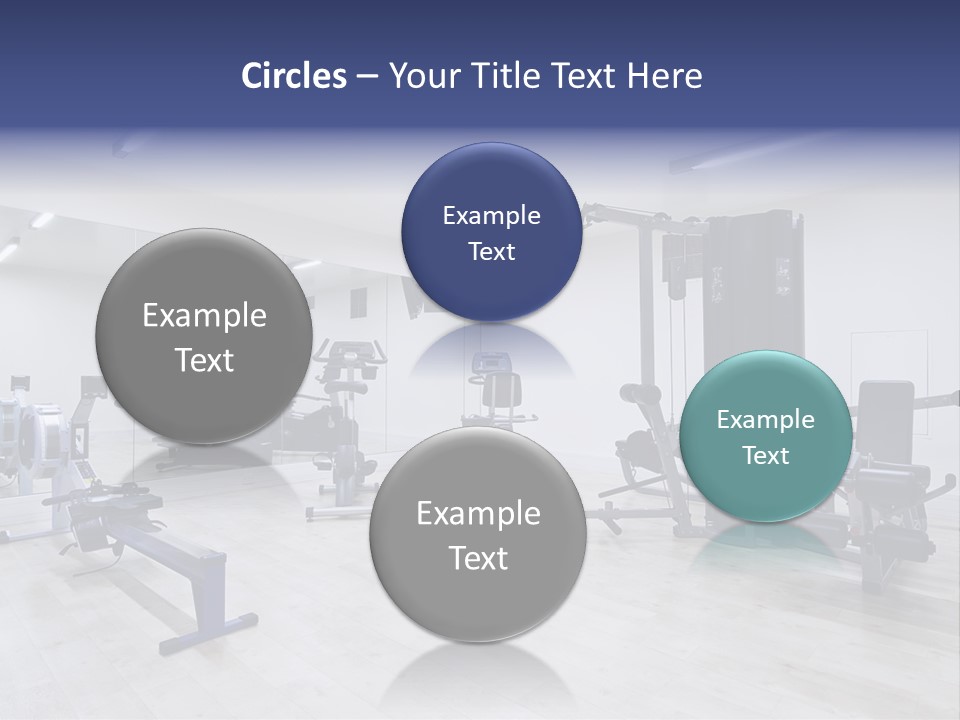 Circles – Your Title Text Here

Example Text

Example Text

Example Text

Example Text